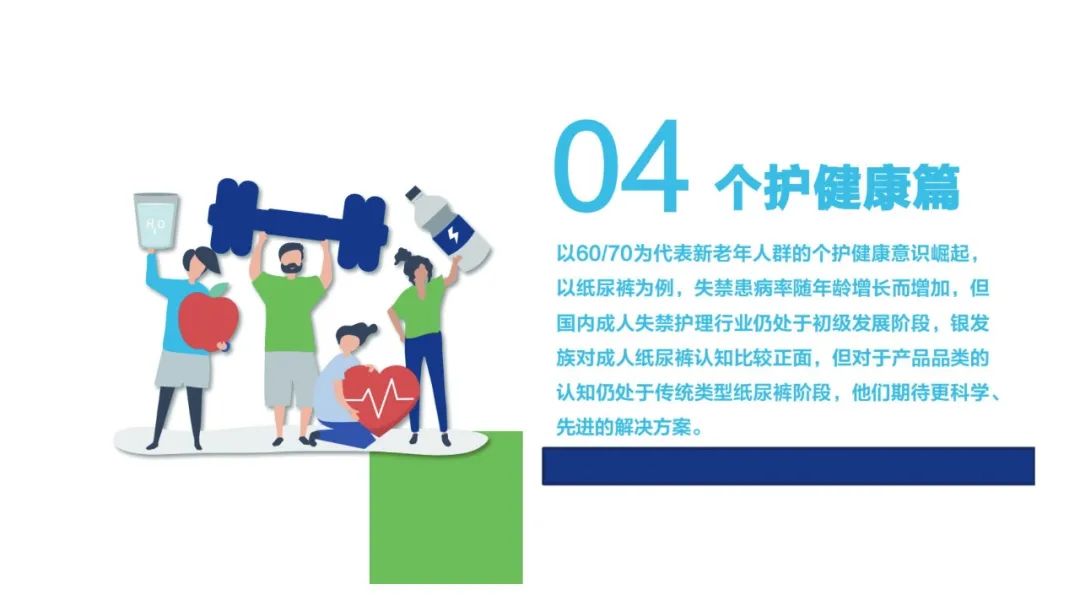 $H_2O$

04 个护健康篇

以60/70为代表新老年人群的个护健康意识崛起，以纸尿裤为例，失禁患病率随年龄增长而增加，但国内成人失禁护理行业仍处于初级发展阶段，银发族对成人纸尿裤认知比较正面，但对于产品品类的认知仍处于传统类型纸尿裤阶段，他们期待更科学、先进的解决方案。